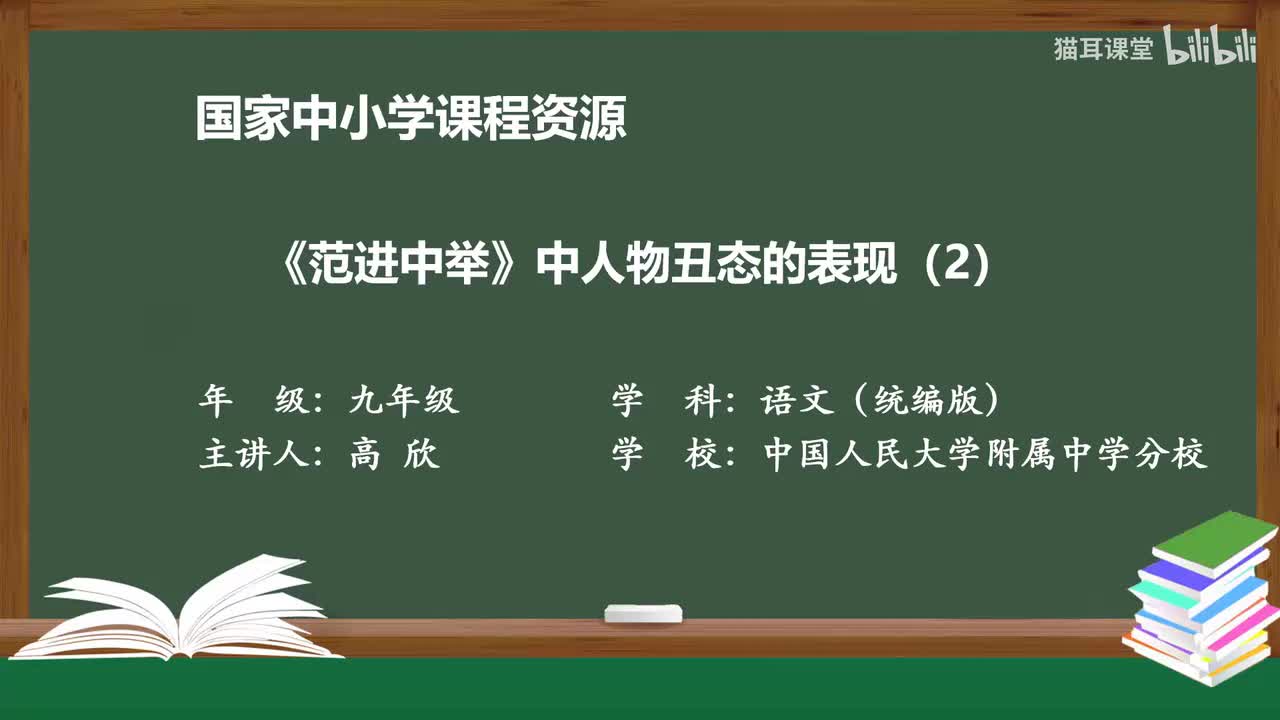 猫耳课堂 bilibili

国家中小学课程资源

《范进中举》中人物丑态的表现（2）

年　级：九年级　　学　科：语文（统编版）
主讲人：高 欣　　学　校：中国人民大学附属中学分校